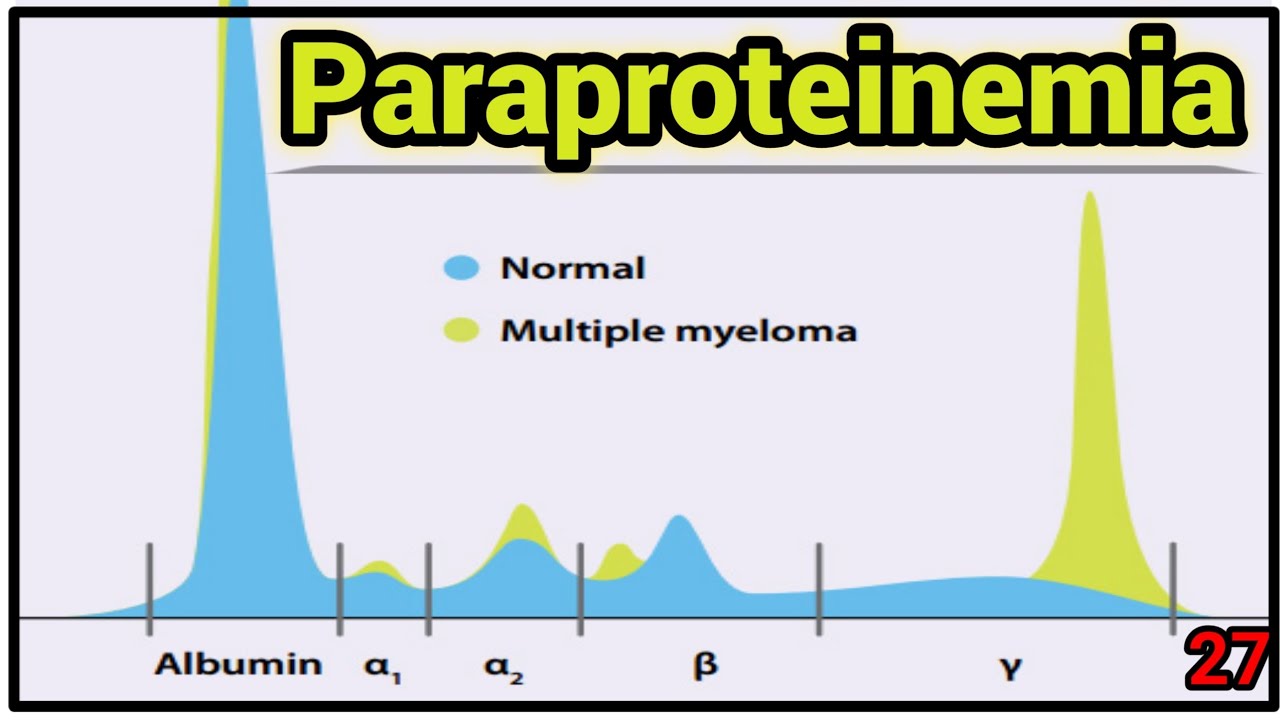 Paraproteinemia

Normal
Multiple myeloma

Albumin $\alpha_1$ $\alpha_2$ $\beta$ $\gamma$

27